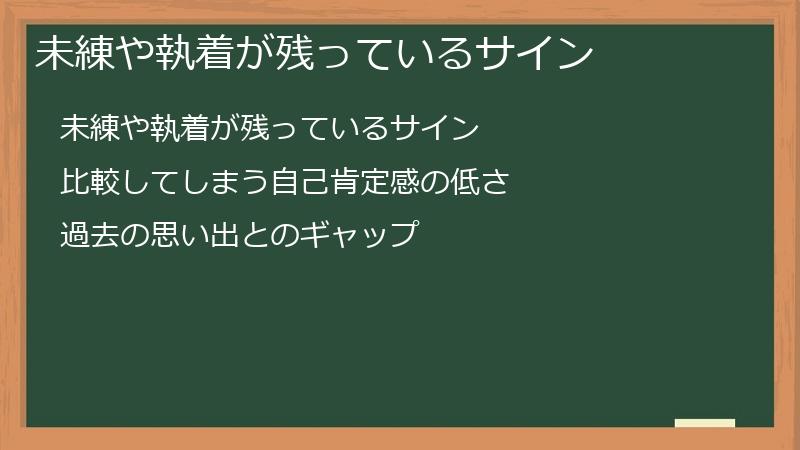 未練や執着が残っているサイン

未練や執着が残っているサイン

比較してしまう自己肯定感の低さ

過去の思い出とのギャップ